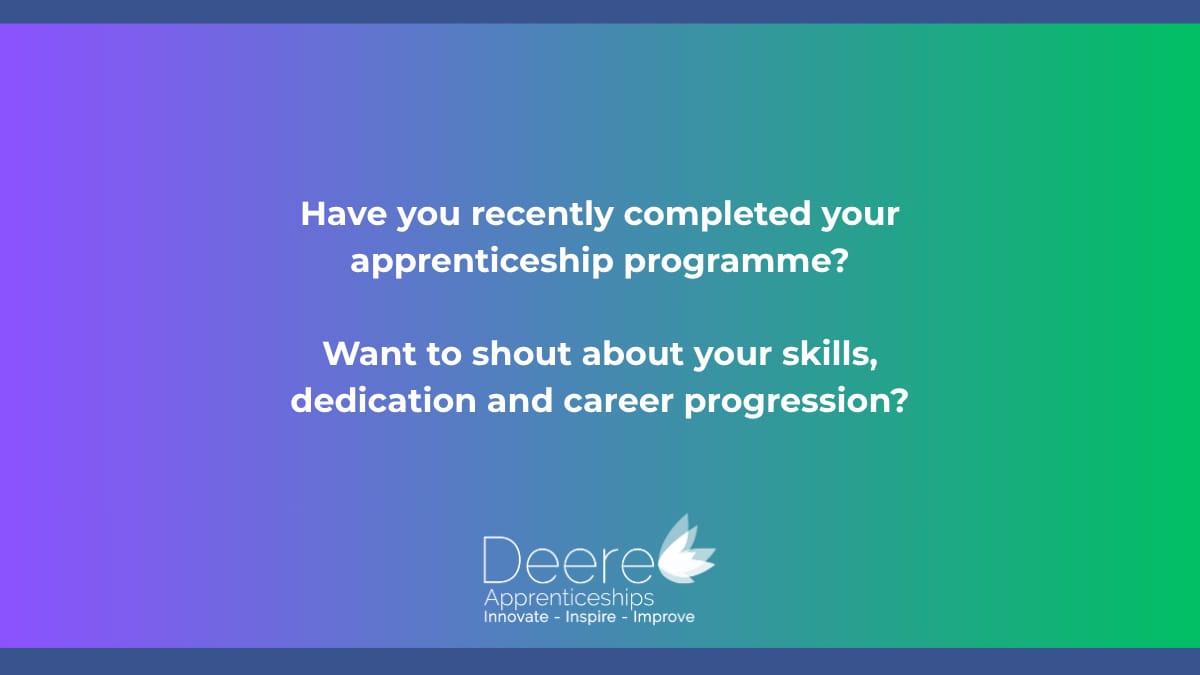 Have you recently completed your apprenticeship programme?

Want to shout about your skills, dedication and career progression?

Deere
Apprenticeships
Innovate - Inspire - Improve